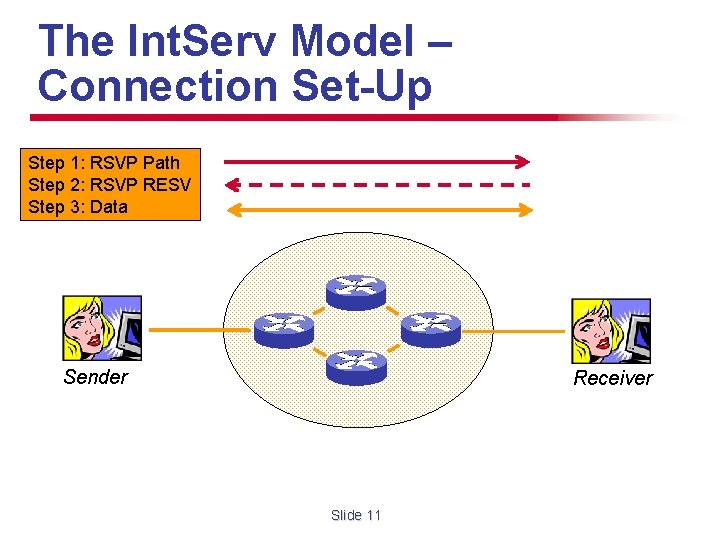 The IntServ Model – Connection Set-Up

Step 1: RSVP Path
Step 2: RSVP RESV
Step 3: Data

Sender

Receiver

Slide 11